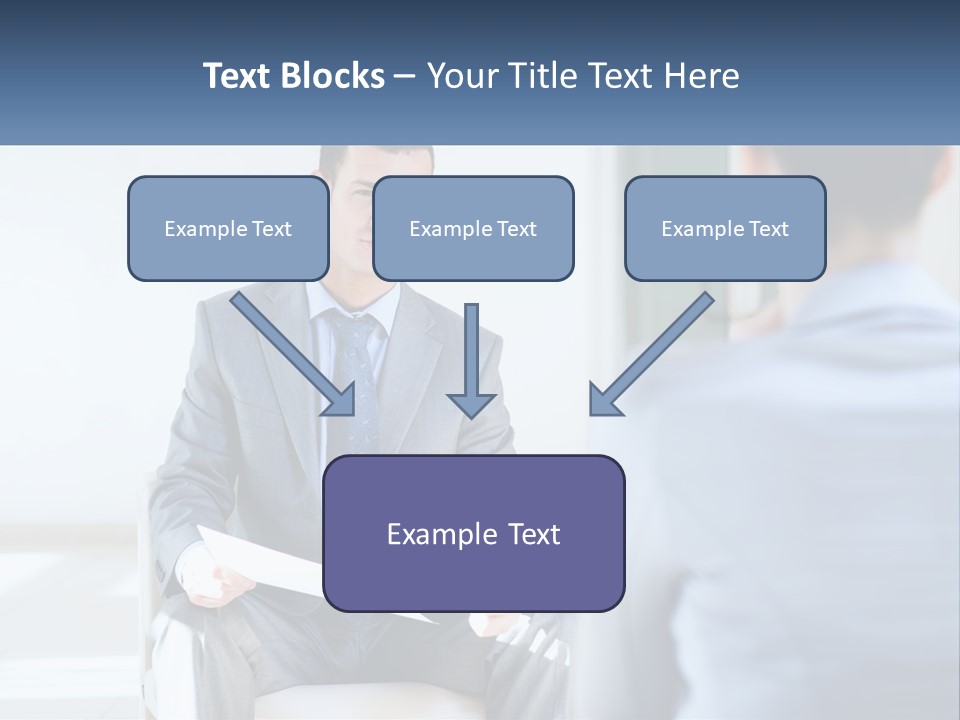 Text Blocks – Your Title Text Here

Example Text

Example Text

Example Text

Example Text